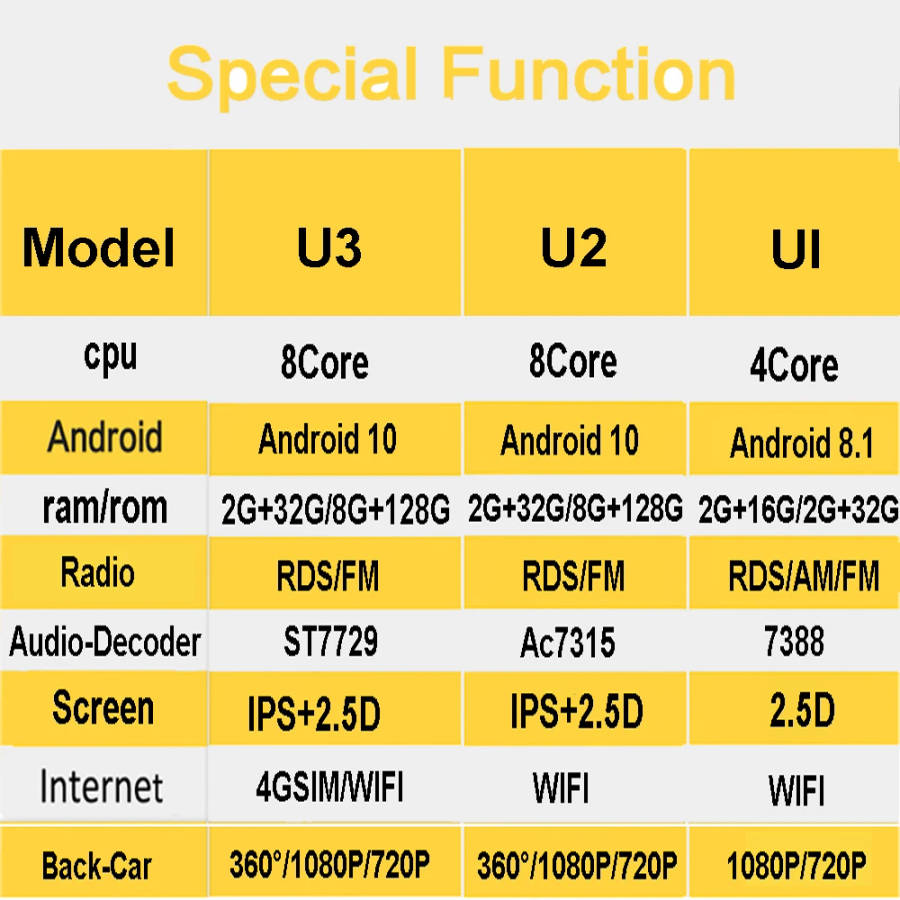 Special Function

| Model | U3 | U2 | UI |
|---|---|---|---|
| cpu | 8Core | 8Core | 4Core |
| Android | Android 10 | Android 10 | Android 8.1 |
| ram/rom | 2G+32G/8G+128G | 2G+32G/8G+128G | 2G+16G/2G+32G |
| Radio | RDS/FM | RDS/FM | RDS/AM/FM |
| Audio-Decoder | ST7729 | Ac7315 | 7388 |
| Screen | IPS+2.5D | IPS+2.5D | 2.5D |
| Internet | 4GSIM/WIFI | WIFI | WIFI |
| Back-Car | 360°/1080P/720P | 360°/1080P/720P | 1080P/720P |